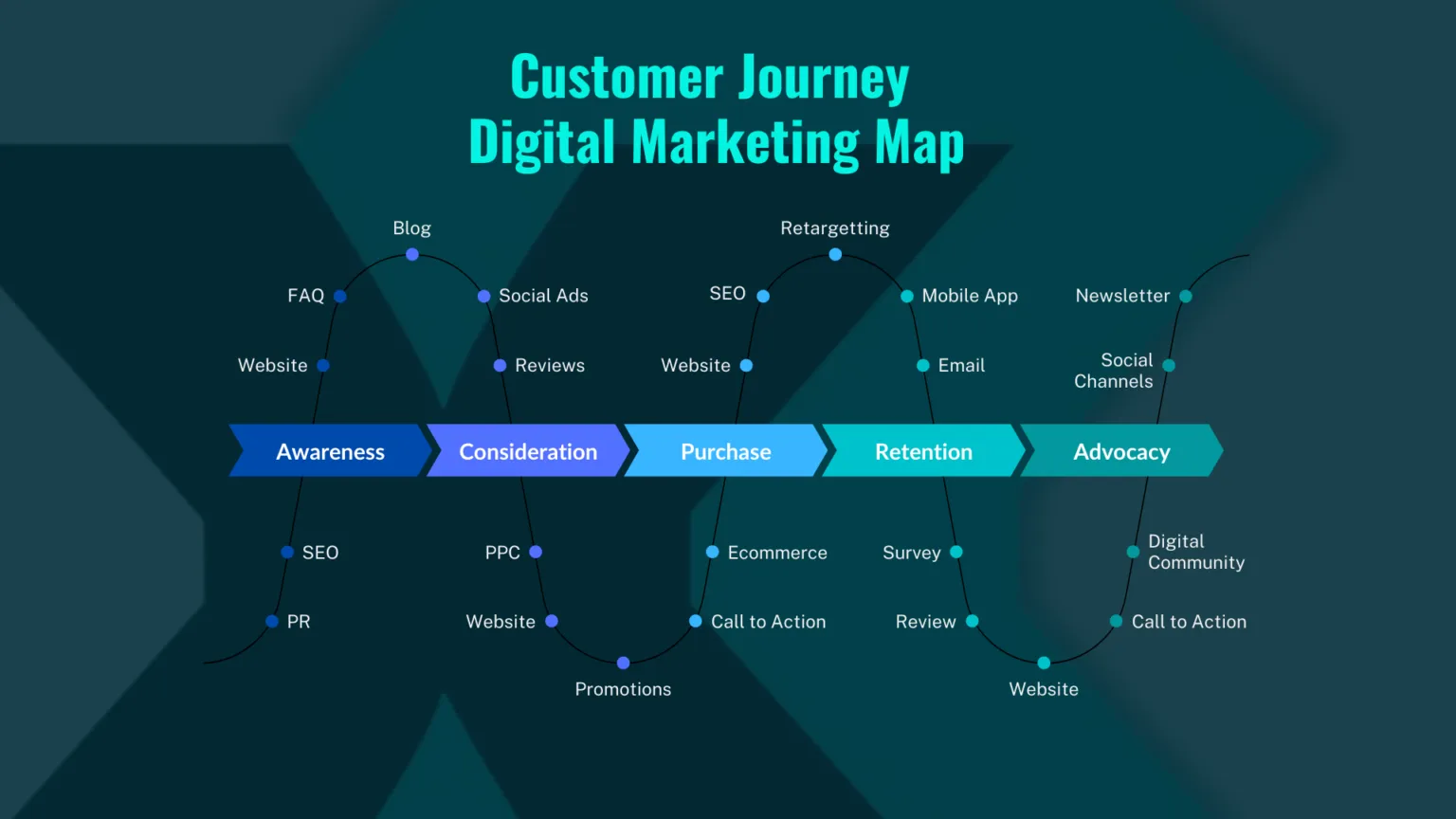 Customer Journey
Digital Marketing Map

Blog
FAQ
Social Ads
Website
Reviews
Retargetting
SEO
Mobile App
Website
Email
Newsletter
Social Channels

Awareness
Consideration
Purchase
Retention
Advocacy

SEO
PR
PPC
Website
Promotions
Ecommerce
Call to Action
Survey
Review
Website
Digital Community
Call to Action